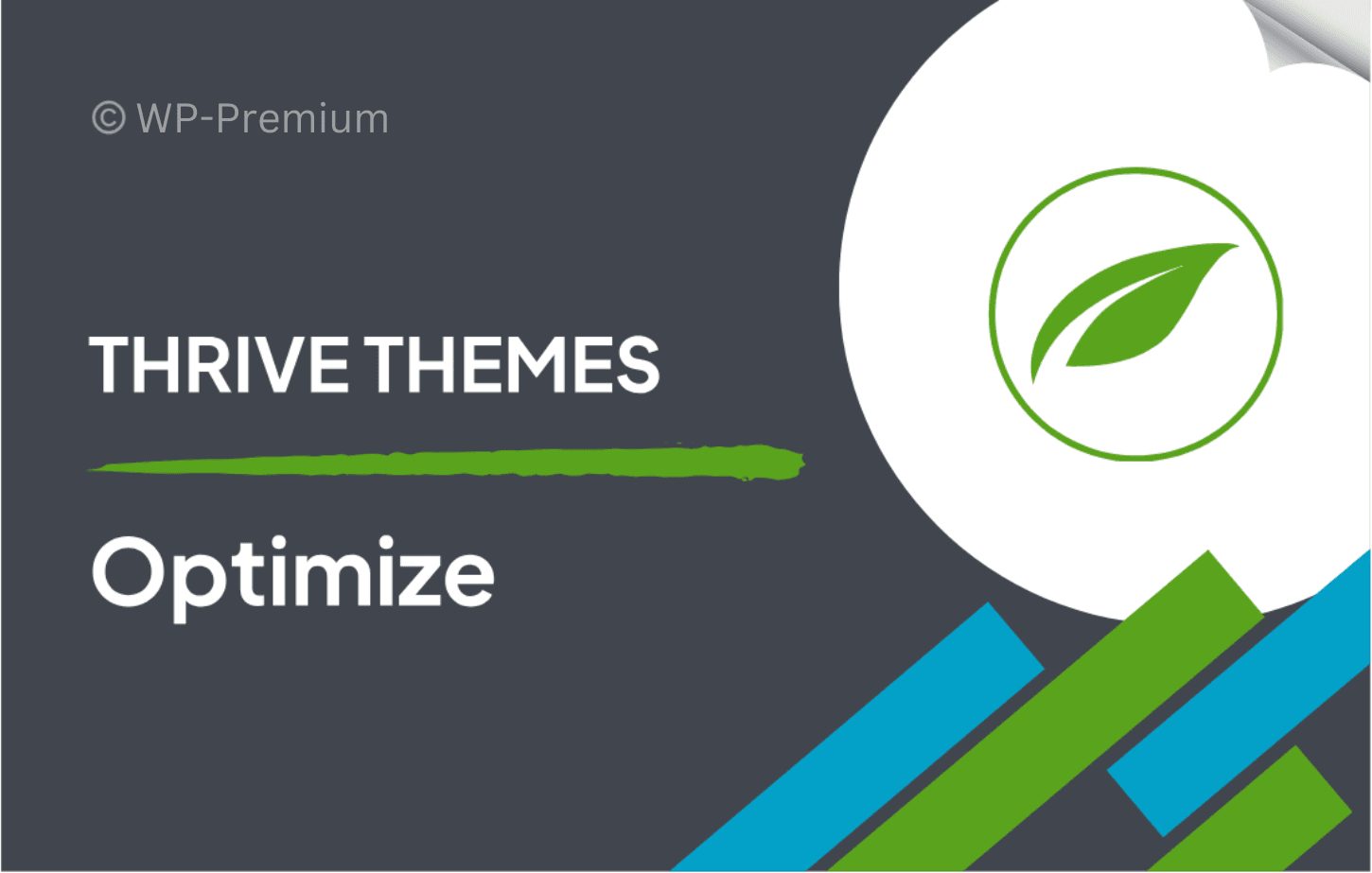 © WP-Premium

THRIVE THEMES

Optimize